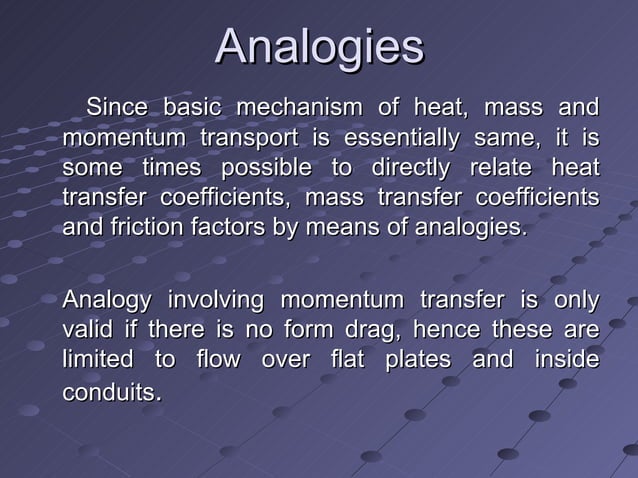 Analogies

Since basic mechanism of heat, mass and momentum transport is essentially same, it is some times possible to directly relate heat transfer coefficients, mass transfer coefficients and friction factors by means of analogies.

Analogy involving momentum transfer is only valid if there is no form drag, hence these are limited to flow over flat plates and inside conduits.